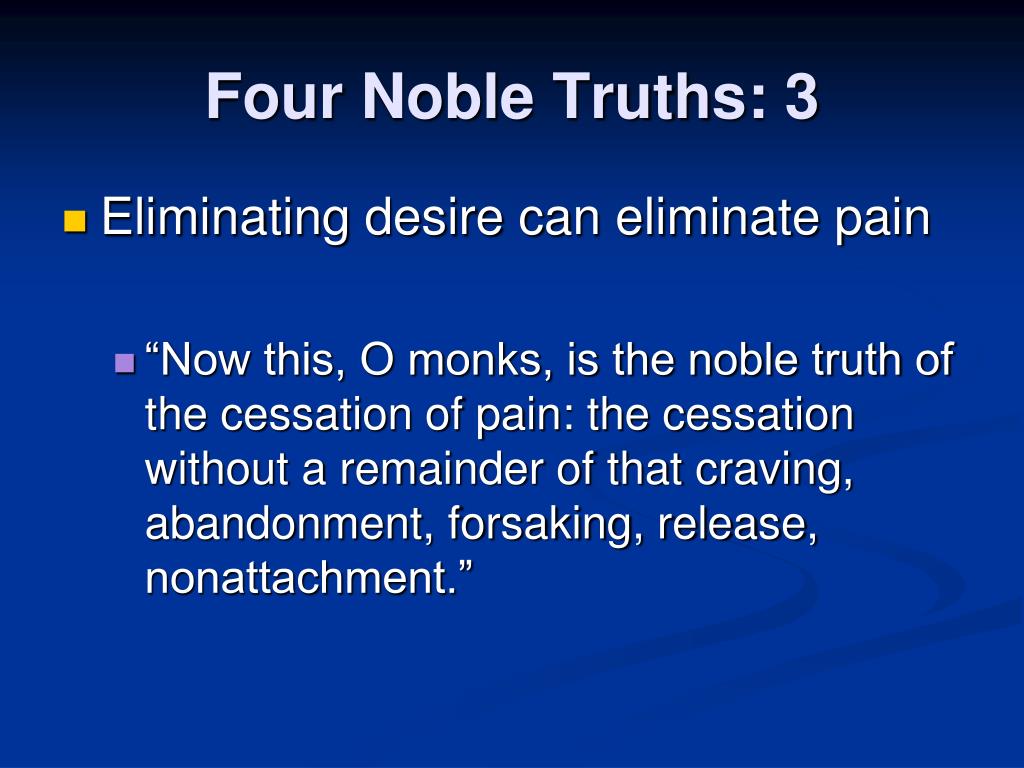 Four Noble Truths: 3

Eliminating desire can eliminate pain

“Now this, O monks, is the noble truth of the cessation of pain: the cessation without a remainder of that craving, abandonment, forsaking, release, nonattachment.”